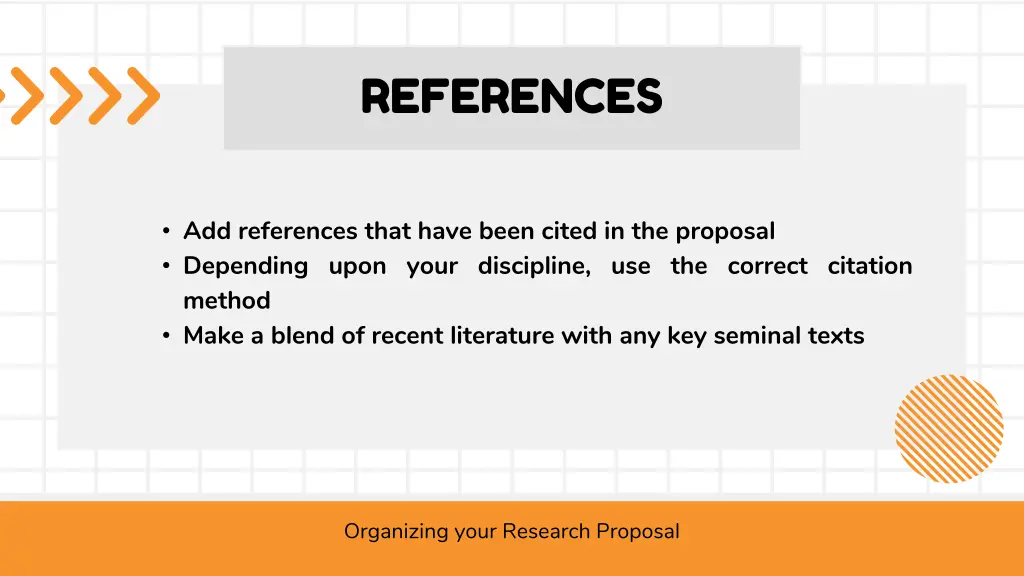 REFERENCES

• Add references that have been cited in the proposal
• Depending upon your discipline, use the correct citation method
• Make a blend of recent literature with any key seminal texts

Organizing your Research Proposal